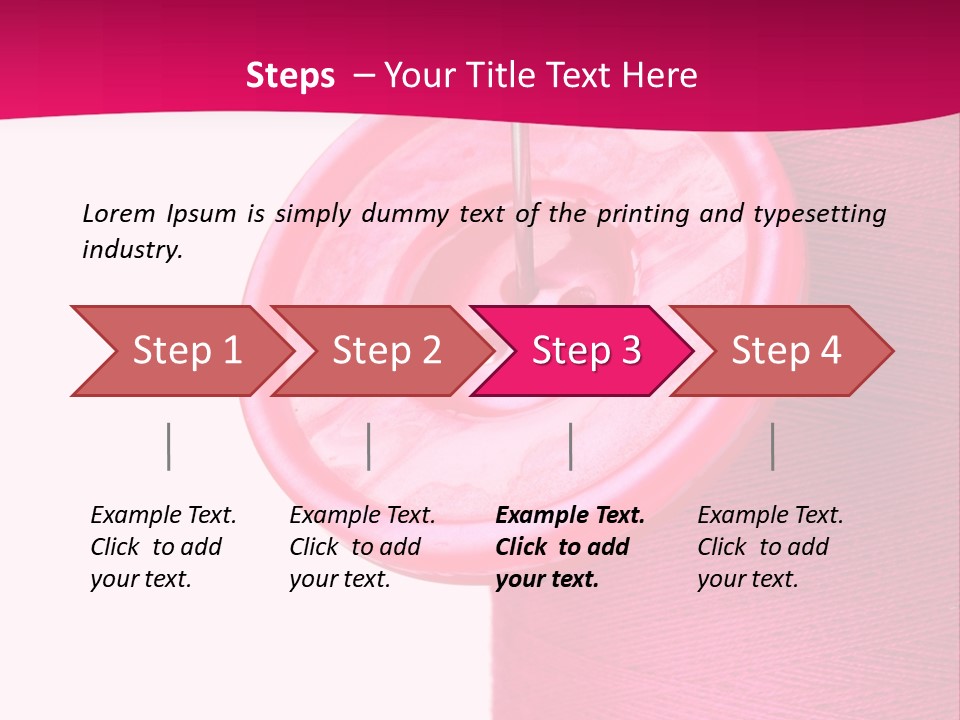 Steps – Your Title Text Here

Lorem Ipsum is simply dummy text of the printing and typesetting industry.

Step 1

Step 2

Step 3

Step 4

Example Text. Click to add your text.

Example Text. Click to add your text.

Example Text. Click to add your text.

Example Text. Click to add your text.